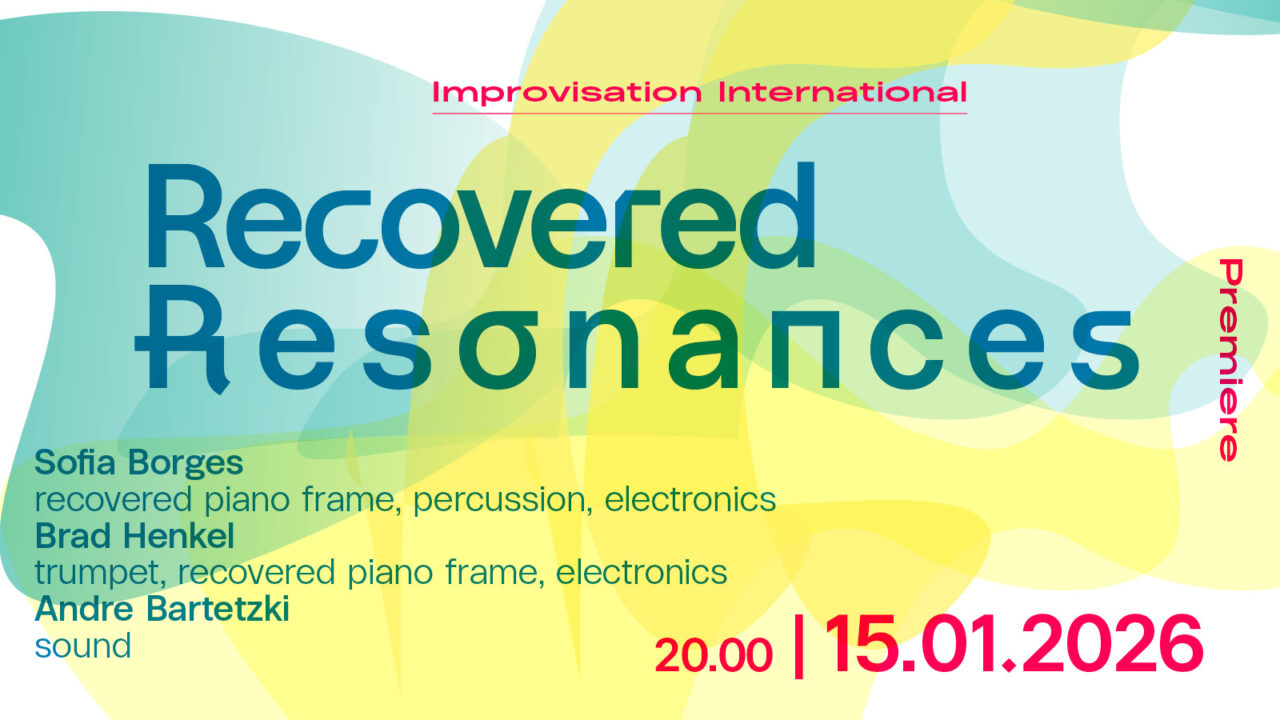 Improvisation International

Recovered Resonances

Premiere

Sofia Borges
recovered piano frame, percussion, electronics
Brad Henkel
trumpet, recovered piano frame, electronics
Andre Bartetzki
sound

20.00 | 15.01.2026